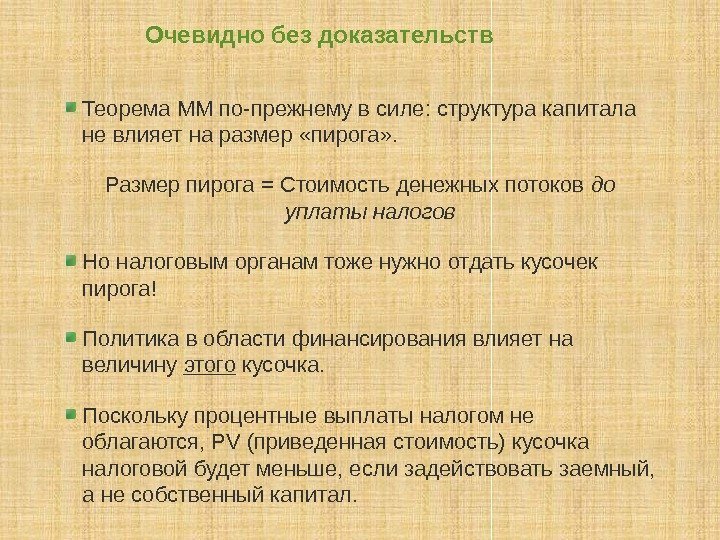 Очевидно без доказательств

Теорема ММ по-прежнему в силе: структура капитала не влияет на размер «пирога».

Размер пирога = Стоимость денежных потоков до уплаты налогов

Но налоговым органам тоже нужно отдать кусочек пирога!

Политика в области финансирования влияет на величину этого кусочка.

Поскольку процентные выплаты налогом не облагаются, PV (приведенная стоимость) кусочка налоговой будет меньше, если задействовать заемный, а не собственный капитал.